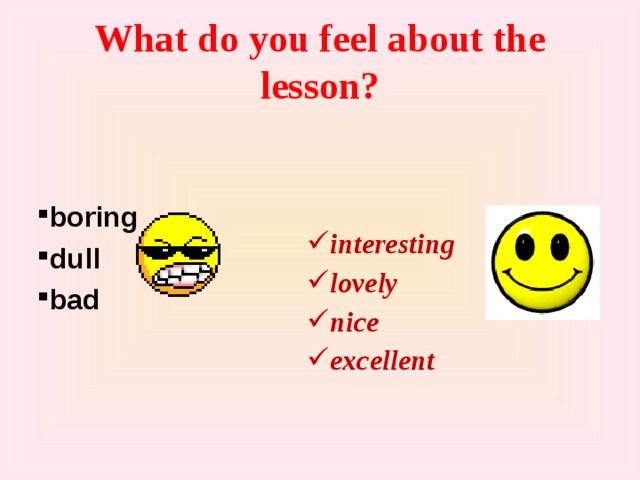 What do you feel about the lesson?

▪ boring
▪ dull
▪ bad

✓ interesting
✓ lovely
✓ nice
✓ excellent